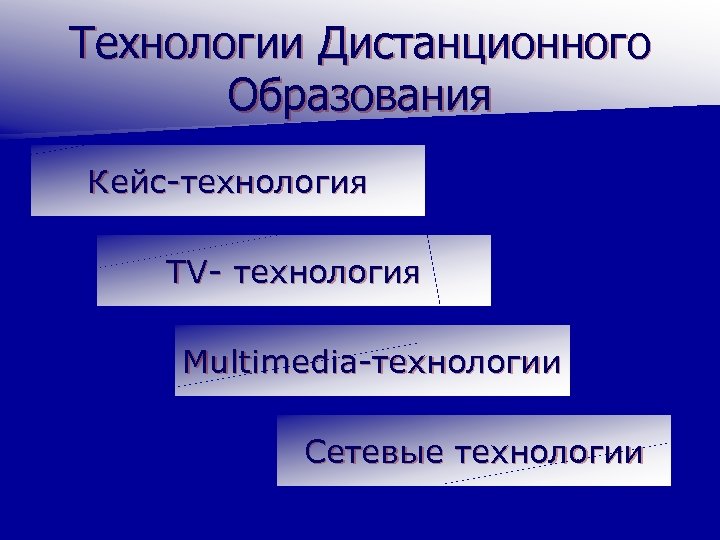 Технологии Дистанционного Образования

Кейс-технология

TV- технология

Multimedia-технологии

Сетевые технологии